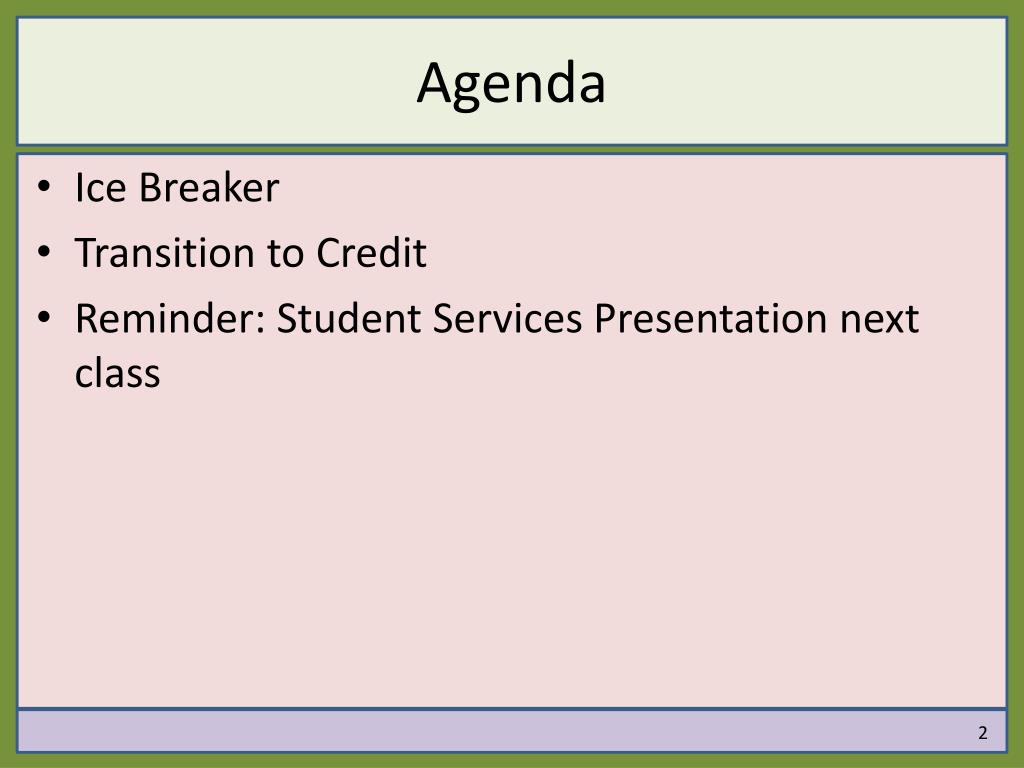 Agenda

• Ice Breaker
• Transition to Credit
• Reminder: Student Services Presentation next class

2